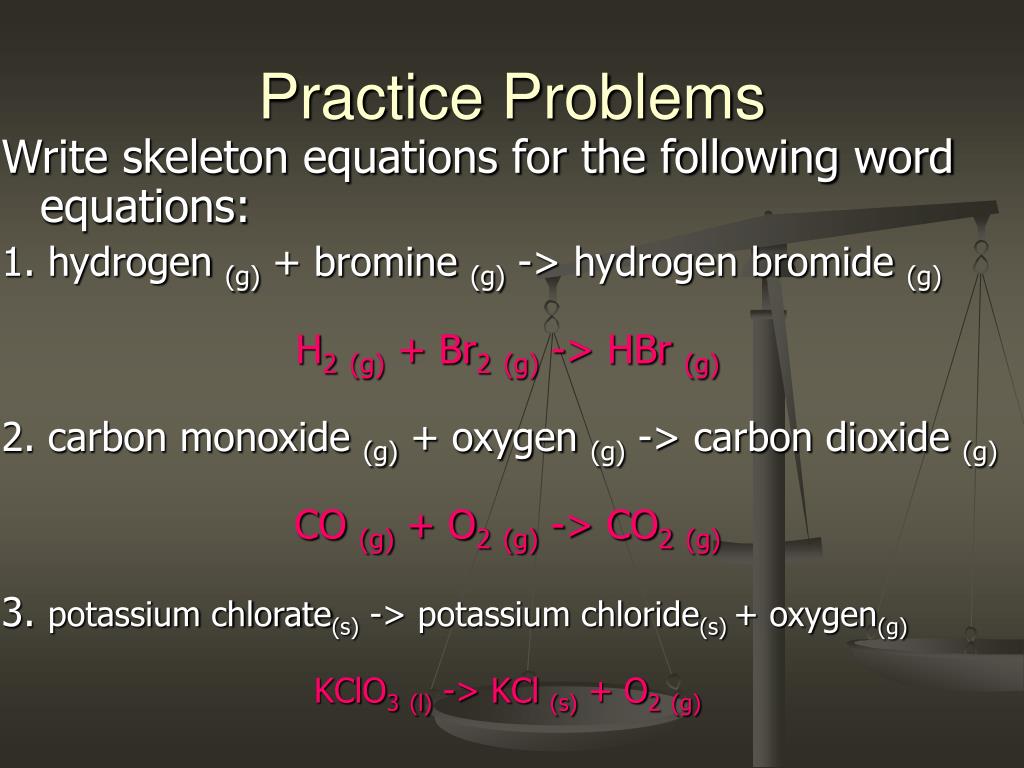 Practice Problems

Write skeleton equations for the following word equations:

1. hydrogen $_{(g)}$ + bromine $_{(g)}$ -> hydrogen bromide $_{(g)}$

$H_{2\ (g)} + Br_{2\ (g)}$ -> $HBr_{\ (g)}$

2. carbon monoxide $_{(g)}$ + oxygen $_{(g)}$ -> carbon dioxide $_{(g)}$

$CO_{\ (g)} + O_{2\ (g)}$ -> $CO_{2\ (g)}$

3. potassium chlorate$_{(s)}$ -> potassium chloride$_{(s)}$ + oxygen$_{(g)}$

$KClO_{3\ (l)}$ -> $KCl_{\ (s)} + O_{2\ (g)}$